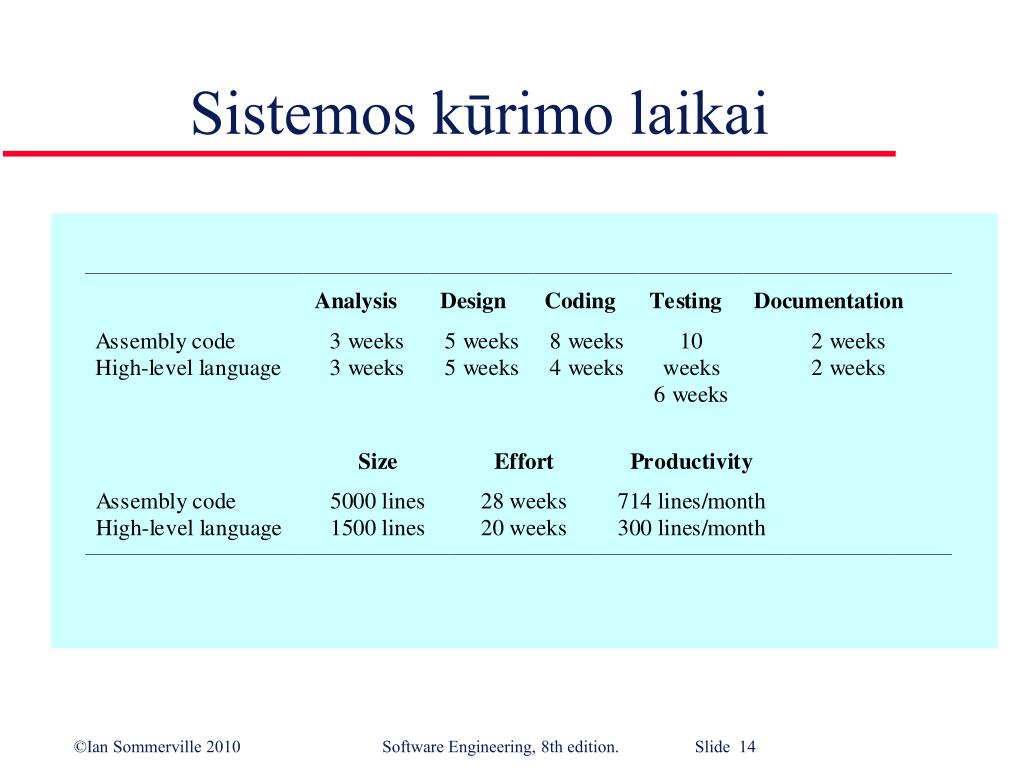 Sistemos kūrimo laikai

| | Analysis | Design | Coding | Testing | Documentation |
|---|---|---|---|---|---|
| Assembly code | 3 weeks | 5 weeks | 8 weeks | 10 weeks | 2 weeks |
| High-level language | 3 weeks | 5 weeks | 4 weeks | 6 weeks | 2 weeks |

| | Size | Effort | Productivity |
|---|---|---|---|
| Assembly code | 5000 lines | 28 weeks | 714 lines/month |
| High-level language | 1500 lines | 20 weeks | 300 lines/month |

©Ian Sommerville 2010 Software Engineering, 8th edition. Slide 14